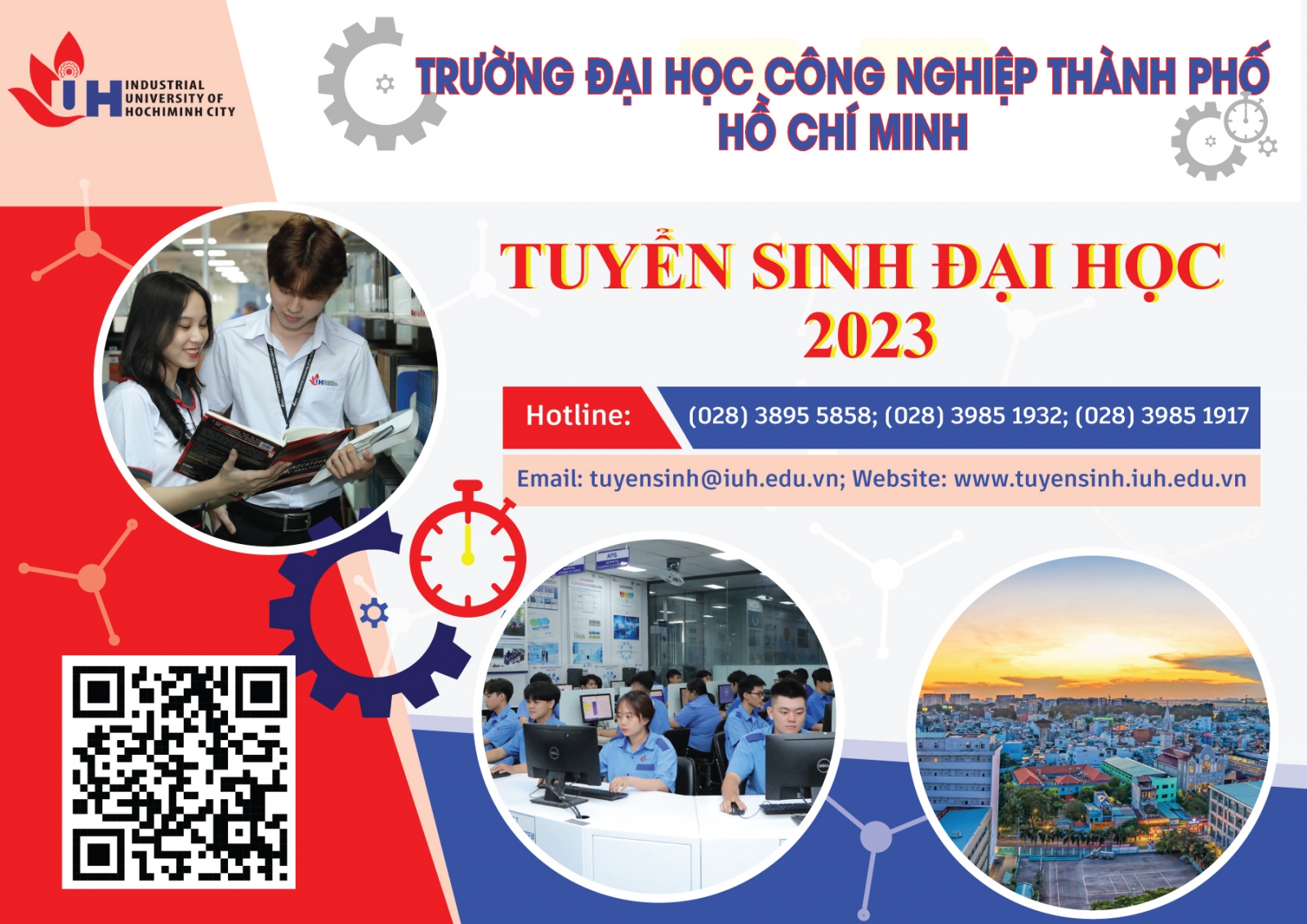 IUH INDUSTRIAL UNIVERSITY OF HOCHIMINH CITY

TRƯỜNG ĐẠI HỌC CÔNG NGHIỆP THÀNH PHỐ HỒ CHÍ MINH

TUYỂN SINH ĐẠI HỌC 2023

Hotline: (028) 3895 5858; (028) 3985 1932; (028) 3985 1917

Email: tuyensinh@iuh.edu.vn; Website: www.tuyensinh.iuh.edu.vn